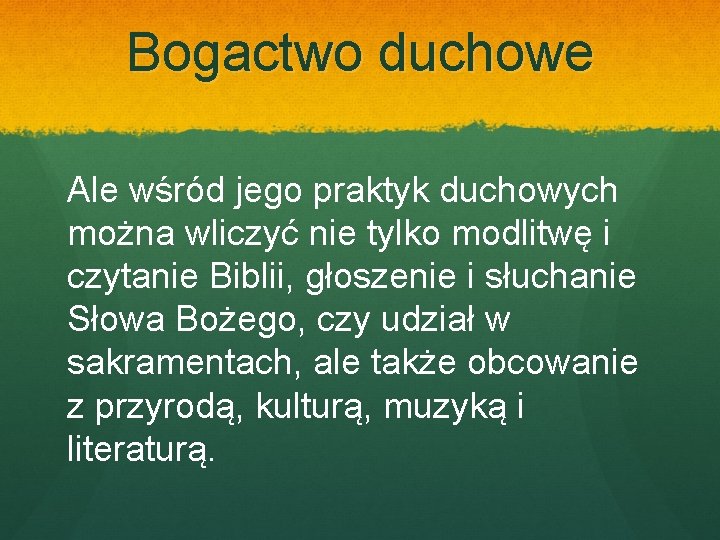 Bogactwo duchowe

Ale wśród jego praktyk duchowych można wliczyć nie tylko modlitwę i czytanie Biblii, głoszenie i słuchanie Słowa Bożego, czy udział w sakramentach, ale także obcowanie z przyrodą, kulturą, muzyką i literaturą.